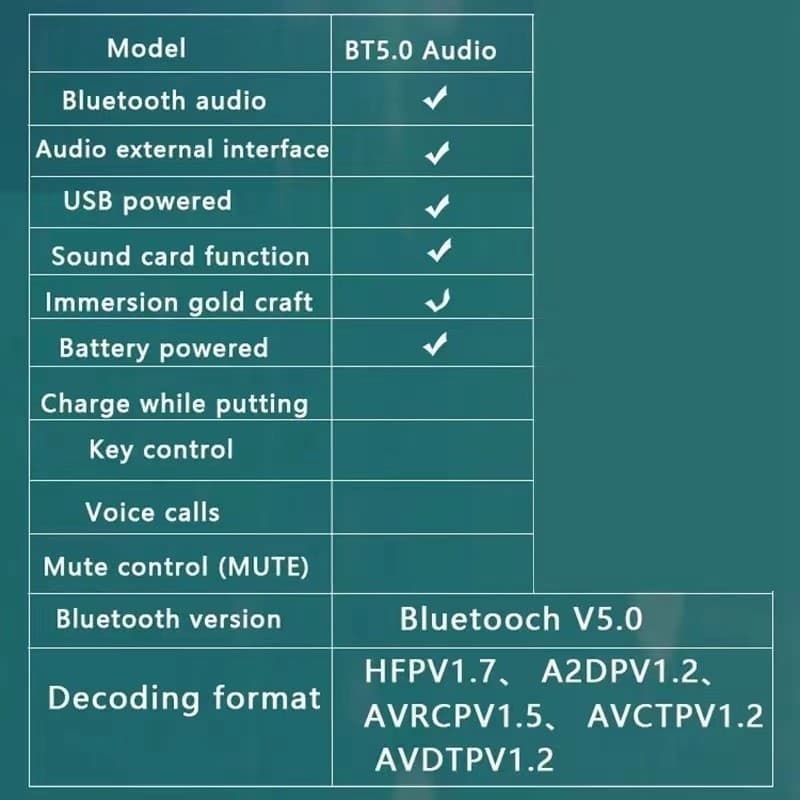 | Model | BT5.0 Audio |
|---|---|
| Bluetooth audio | ✓ |
| Audio external interface | ✓ |
| USB powered | ✓ |
| Sound card function | ✓ |
| Immersion gold craft | ✓ |
| Battery powered | ✓ |
| Charge while putting | |
| Key control | |
| Voice calls | |
| Mute control (MUTE) | |
| Bluetooth version | Bluetooch V5.0 |
| Decoding format | HFPV1.7、 A2DPV1.2、 AVRCPV1.5、 AVCTPV1.2 AVDTPV1.2 |